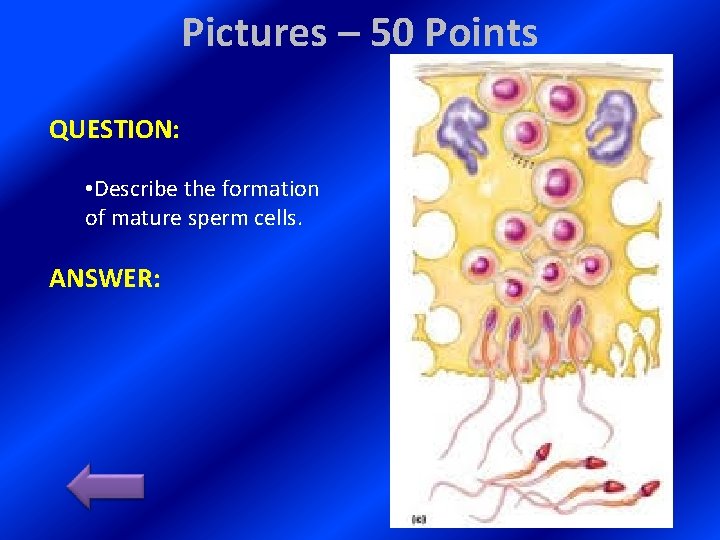 Pictures – 50 Points

QUESTION:

•Describe the formation of mature sperm cells.

ANSWER:

(c)